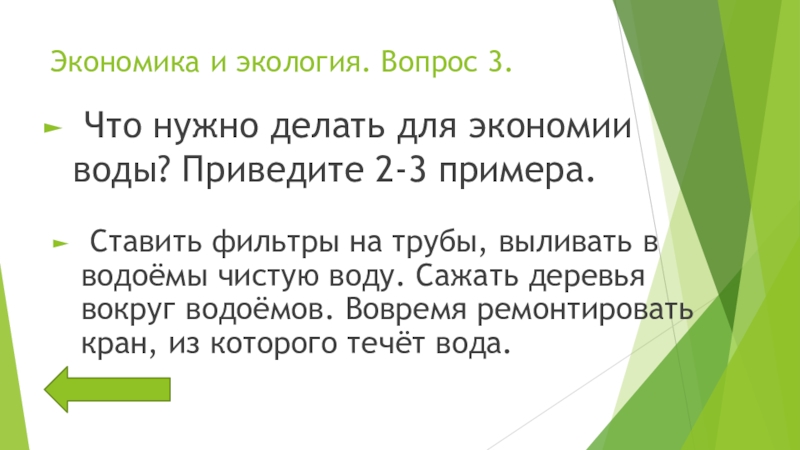 Экономика и экология. Вопрос 3.

► Что нужно делать для экономии воды? Приведите 2-3 примера.

► Ставить фильтры на трубы, выливать в водоёмы чистую воду. Сажать деревья вокруг водоёмов. Вовремя ремонтировать кран, из которого течёт вода.